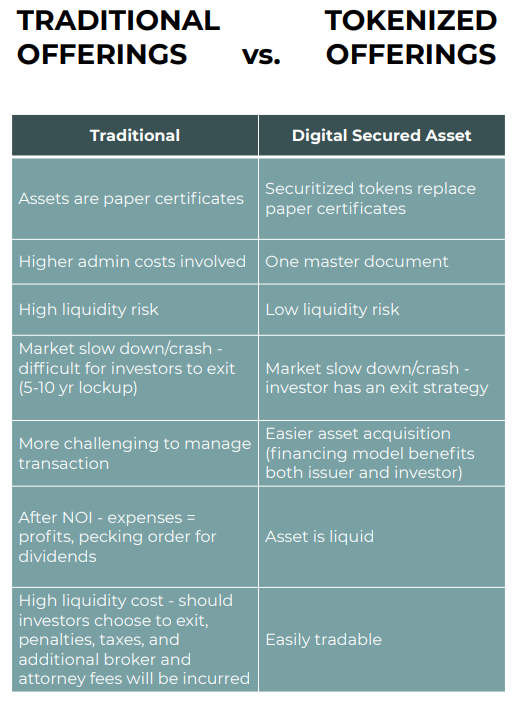 TRADITIONAL OFFERINGS vs. TOKENIZED OFFERINGS

| Traditional | Digital Secured Asset |
|---|---|
| Assets are paper certificates | Securitized tokens replace paper certificates |
| Higher admin costs involved | One master document |
| High liquidity risk | Low liquidity risk |
| Market slow down/crash - difficult for investors to exit (5-10 yr lockup) | Market slow down/crash - investor has an exit strategy |
| More challenging to manage transaction | Easier asset acquisition (financing model benefits both issuer and investor) |
| After NOI - expenses = profits, pecking order for dividends | Asset is liquid |
| High liquidity cost - should investors choose to exit, penalties, taxes, and additional broker and attorney fees will be incurred | Easily tradable |